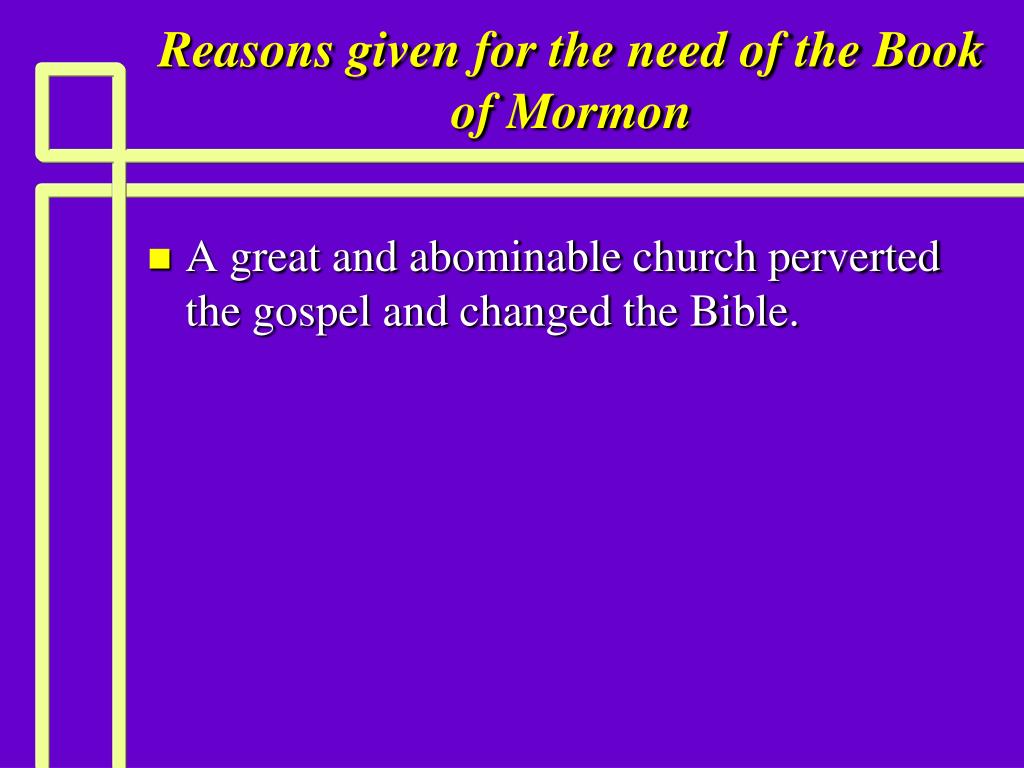 Reasons given for the need of the Book of Mormon

A great and abominable church perverted the gospel and changed the Bible.